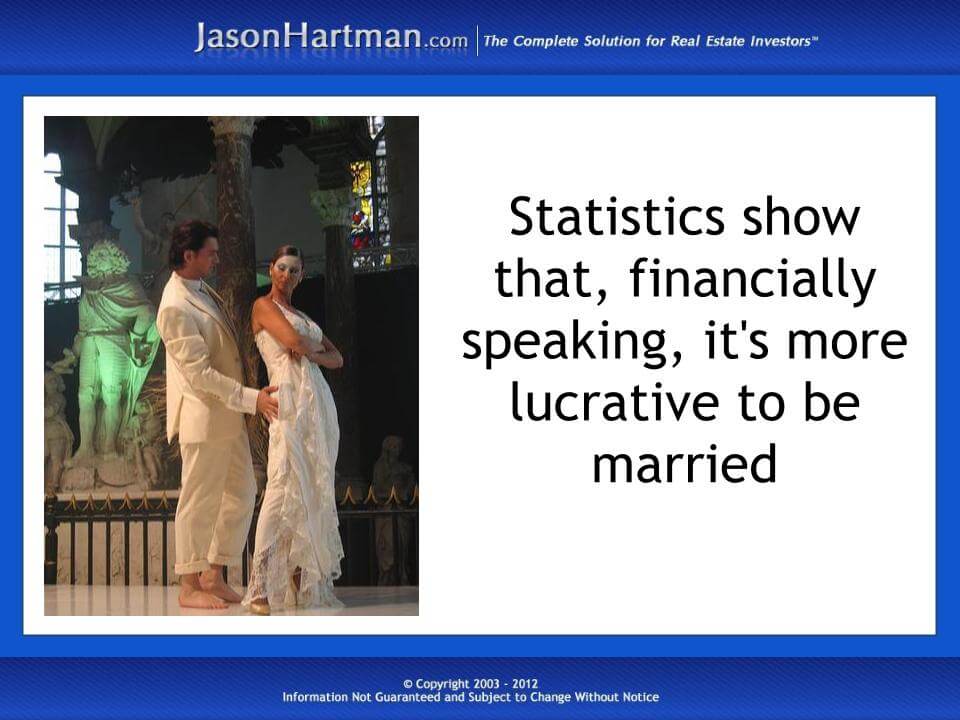 JasonHartman.com | The Complete Solution for Real Estate Investors™

Statistics show that, financially speaking, it's more lucrative to be married

© Copyright 2003 - 2012
Information Not Guaranteed and Subject to Change Without Notice